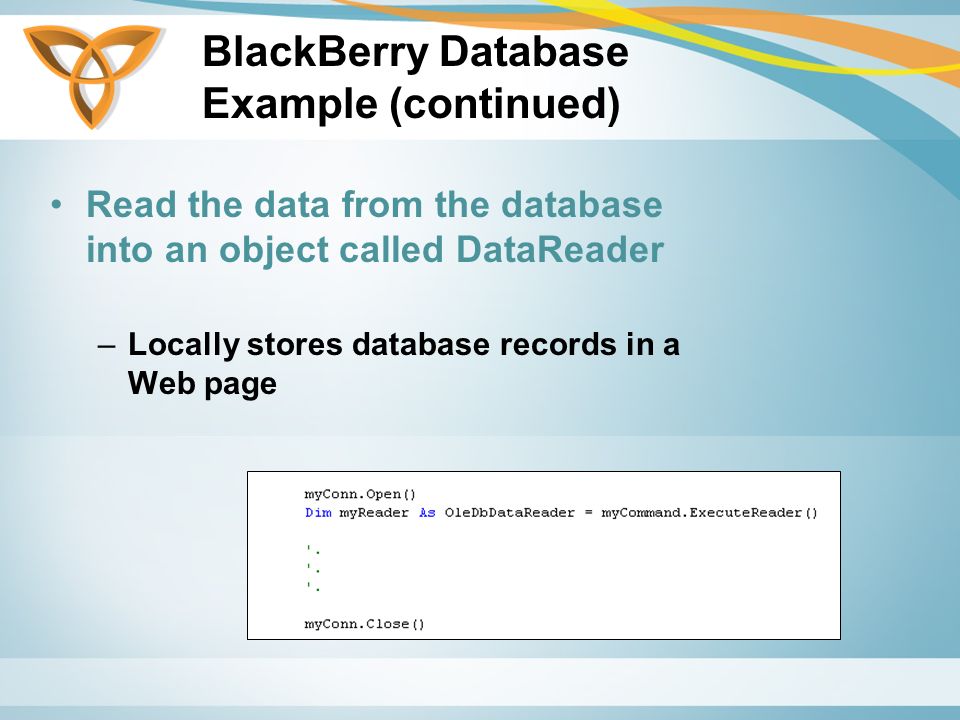 BlackBerry Database Example (continued)

• Read the data from the database into an object called DataReader

– Locally stores database records in a Web page

myConn.Open()
Dim myReader As OleDbDataReader = myCommand.ExecuteReader()

'.
'.
'.

myConn.Close()